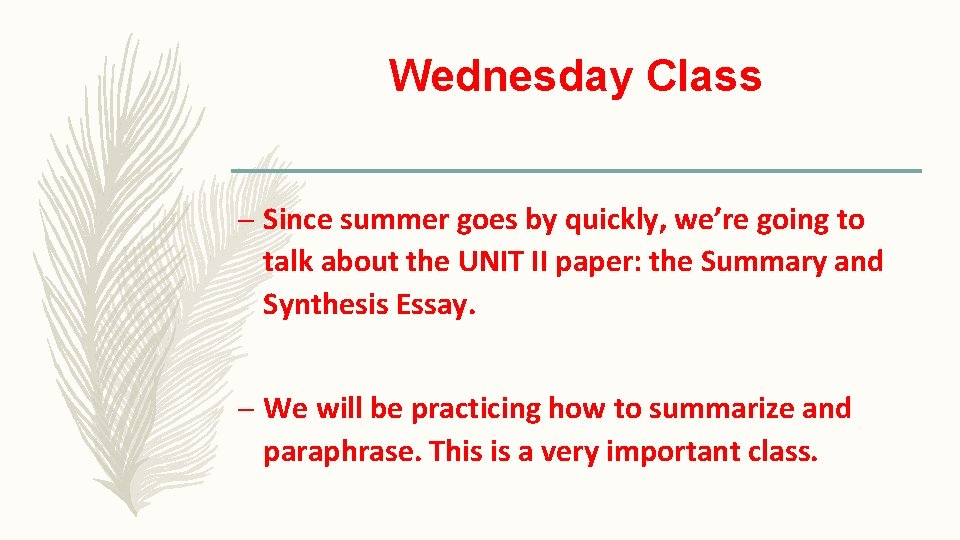 Wednesday Class

– Since summer goes by quickly, we’re going to talk about the UNIT II paper: the Summary and Synthesis Essay.

– We will be practicing how to summarize and paraphrase. This is a very important class.